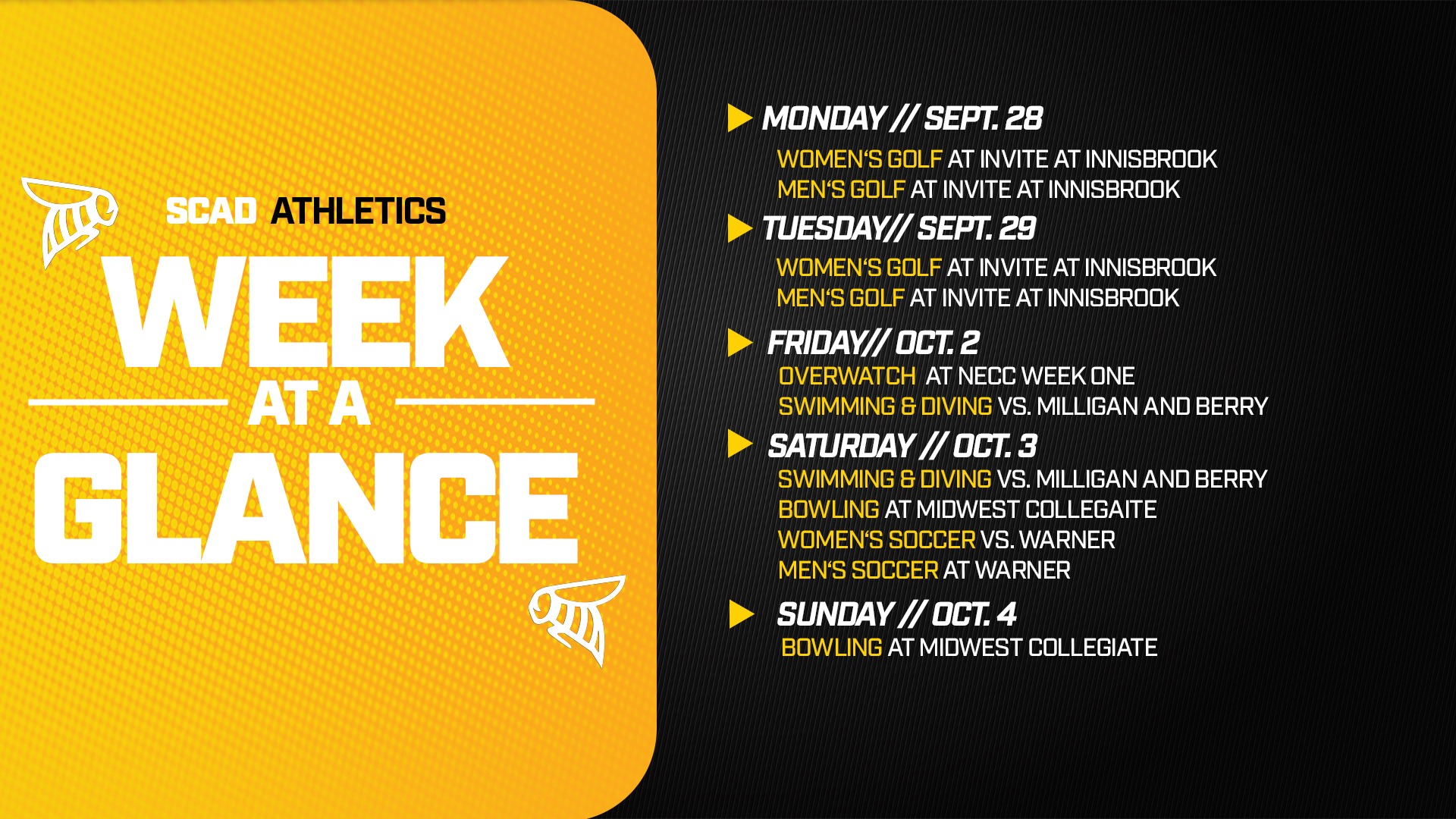 SCAD ATHLETICS

WEEK AT A GLANCE

MONDAY // SEPT. 28
WOMEN'S GOLF AT INVITE AT INNISBROOK
MEN'S GOLF AT INVITE AT INNISBROOK

TUESDAY// SEPT. 29
WOMEN'S GOLF AT INVITE AT INNISBROOK
MEN'S GOLF AT INVITE AT INNISBROOK

FRIDAY// OCT. 2
OVERWATCH AT NECC WEEK ONE
SWIMMING & DIVING VS. MILLIGAN AND BERRY

SATURDAY // OCT. 3
SWIMMING & DIVING VS. MILLIGAN AND BERRY
BOWLING AT MIDWEST COLLEGAITE
WOMEN'S SOCCER VS. WARNER
MEN'S SOCCER AT WARNER

SUNDAY // OCT. 4
BOWLING AT MIDWEST COLLEGIATE